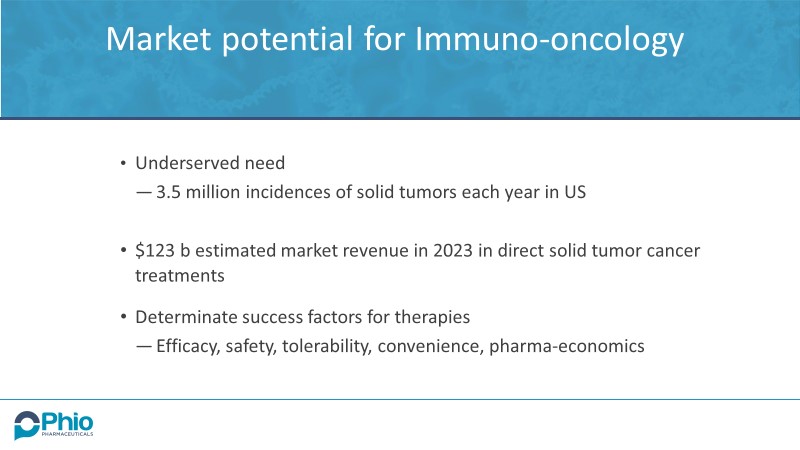 Market potential for Immuno-oncology

• Underserved need
— 3.5 million incidences of solid tumors each year in US

• \$123 b estimated market revenue in 2023 in direct solid tumor cancer treatments

• Determinate success factors for therapies
— Efficacy, safety, tolerability, convenience, pharma-economics

Phio PHARMACEUTICALS